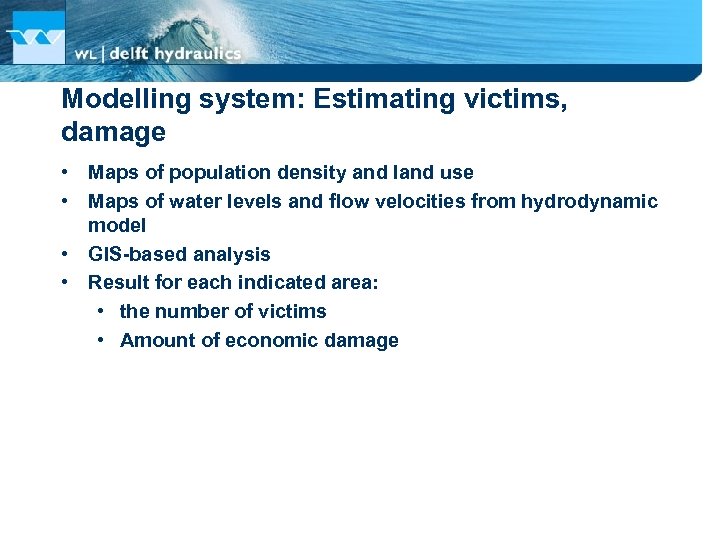 WL | delft hydraulics

Modelling system: Estimating victims, damage

• Maps of population density and land use
• Maps of water levels and flow velocities from hydrodynamic model
• GIS-based analysis
• Result for each indicated area:
  • the number of victims
  • Amount of economic damage